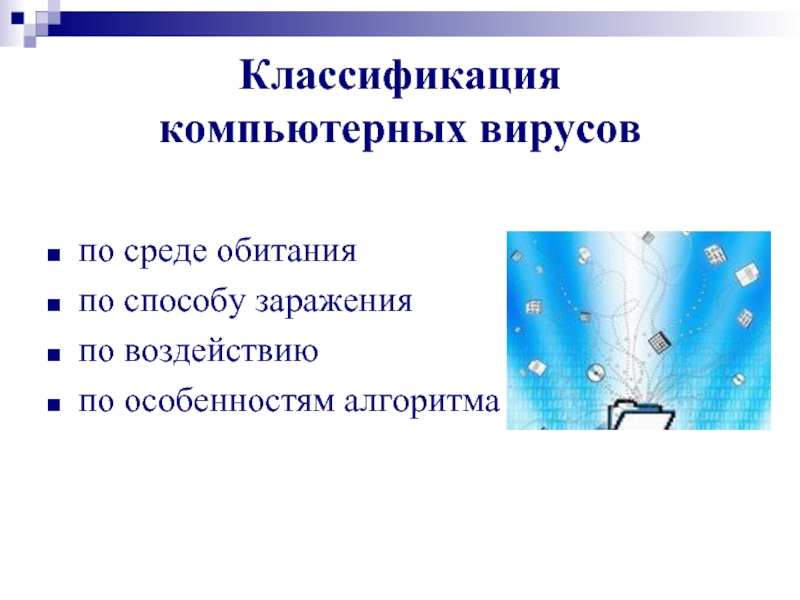 Классификация компьютерных вирусов

- по среде обитания
- по способу заражения
- по воздействию
- по особенностям алгоритма